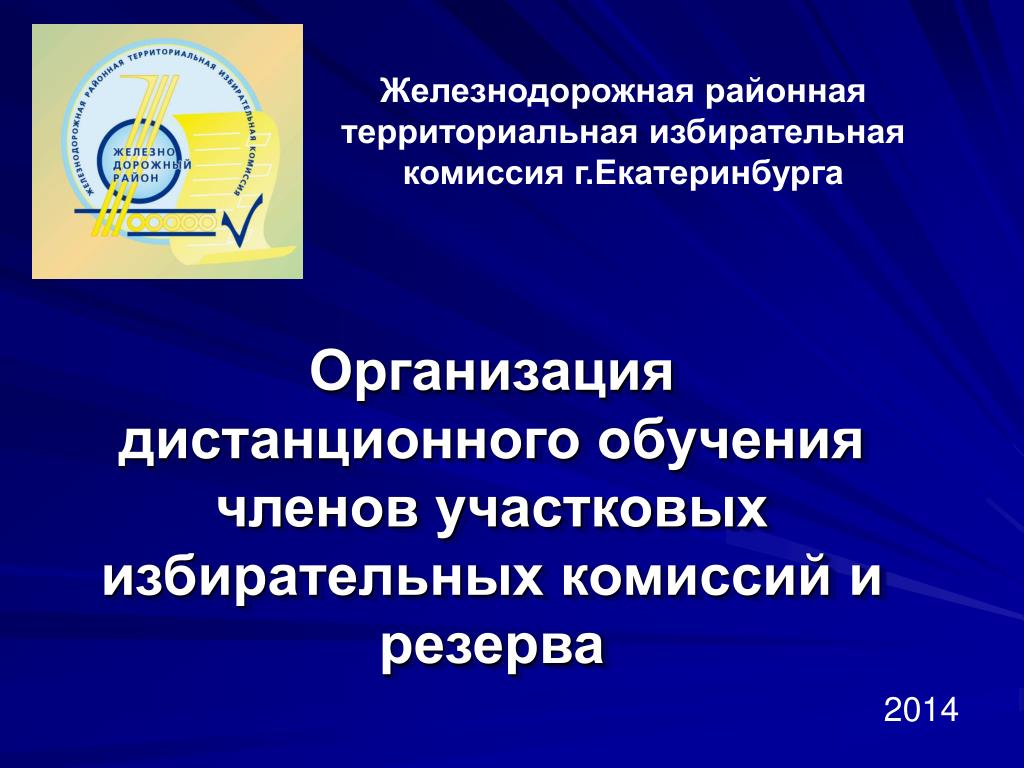 ЖЕЛЕЗНОДОРОЖНАЯ РАЙОННАЯ ТЕРРИТОРИАЛЬНАЯ ИЗБИРАТЕЛЬНАЯ КОМИССИЯ

ЖЕЛЕЗНО ДОРОЖНЫЙ РАЙОН

Железнодорожная районная территориальная избирательная комиссия г.Екатеринбурга

Организация дистанционного обучения членов участковых избирательных комиссий и резерва

2014